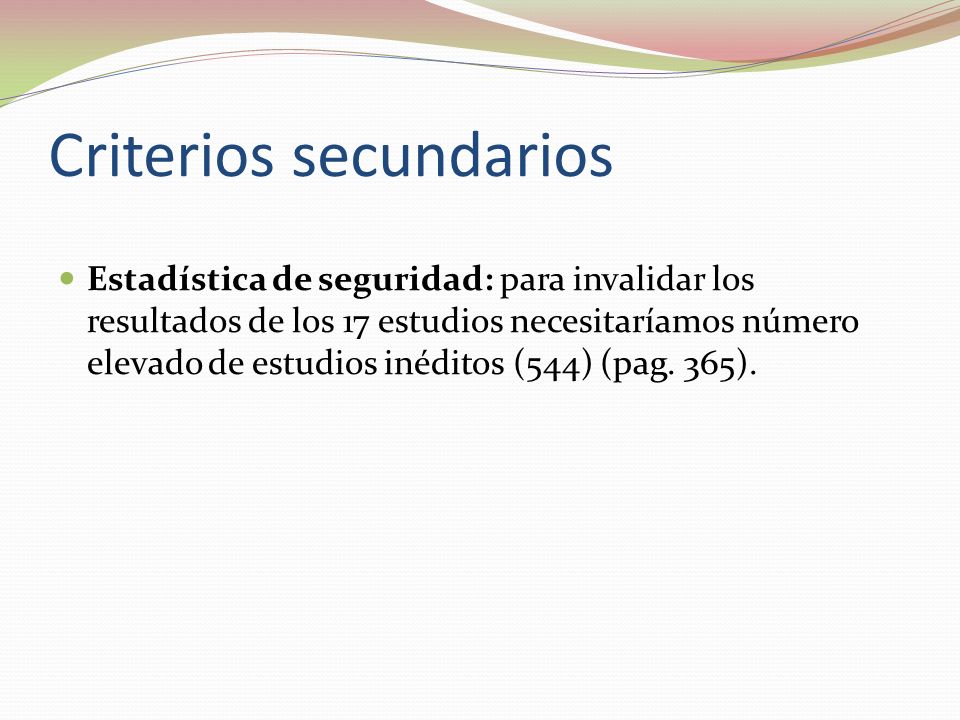 Criterios secundarios

Estadística de seguridad: para invalidar los resultados de los 17 estudios necesitaríamos número elevado de estudios inéditos (544) (pag. 365).